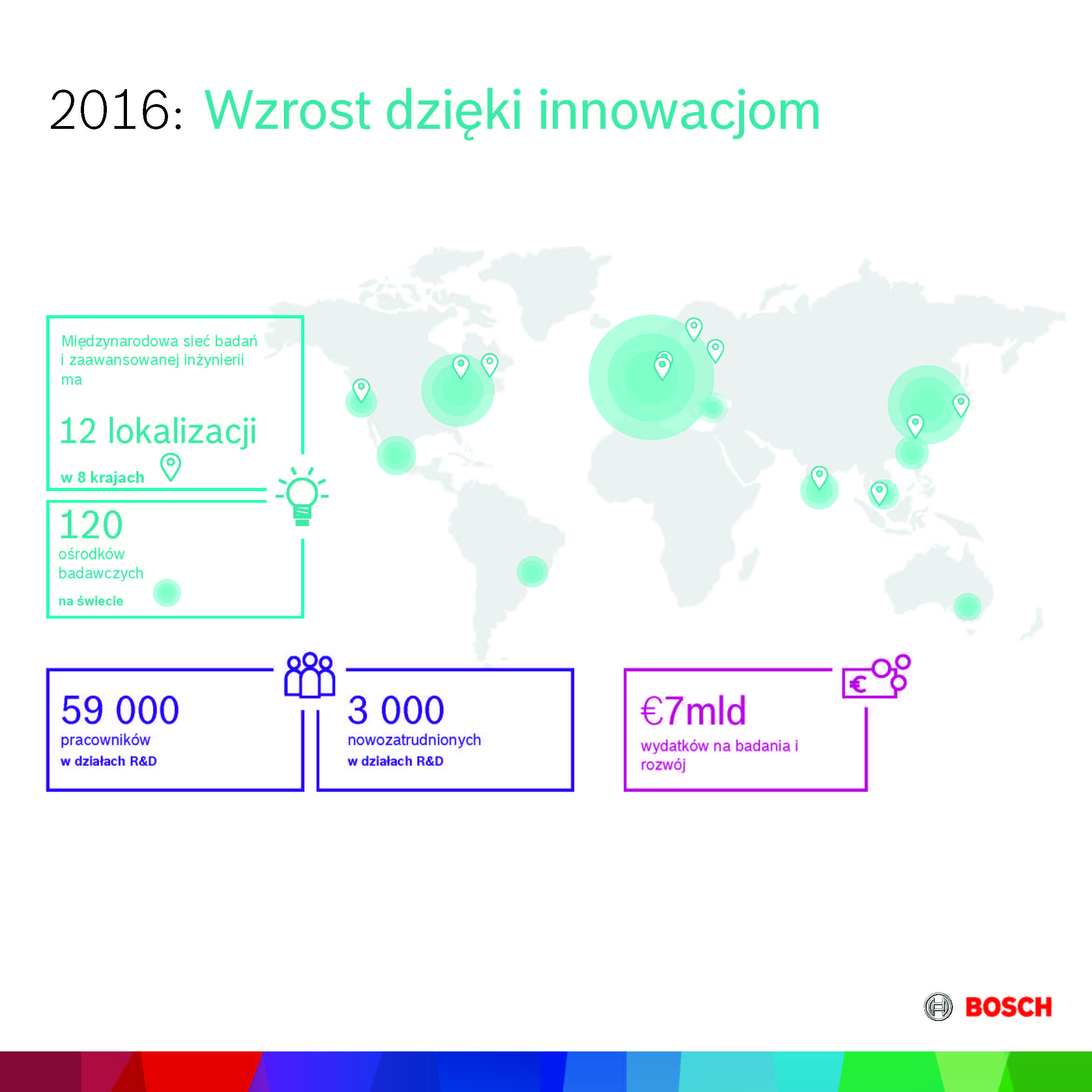 2016: Wzrost dzięki innowacjom

Międzynarodowa sieć badań i zaawansowanej inżynierii ma

12 lokalizacji

w 8 krajach

120
ośrodków badawczych
na świecie

59 000
pracowników
w działach R&D

3 000
nowozatrudnionych
w działach R&D

€7mld
wydatków na badania i rozwój

€

BOSCH